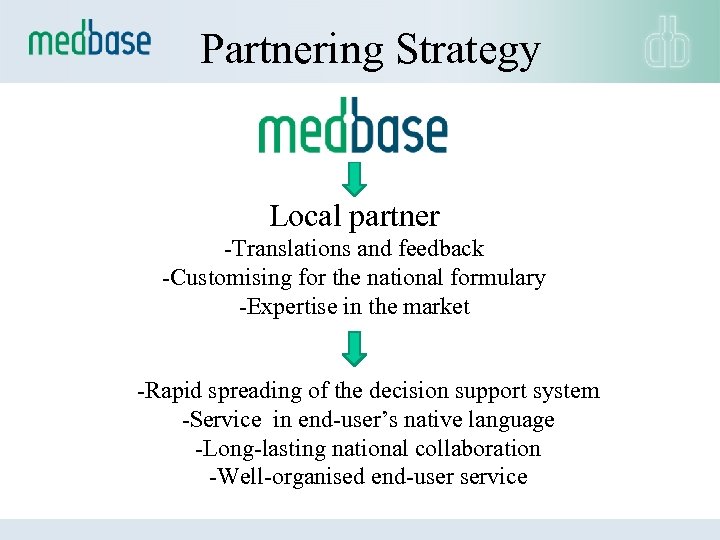 medbase

Partnering Strategy

db

medbase

Local partner
-Translations and feedback
-Customising for the national formulary
-Expertise in the market

-Rapid spreading of the decision support system
-Service in end-user's native language
-Long-lasting national collaboration
-Well-organised end-user service